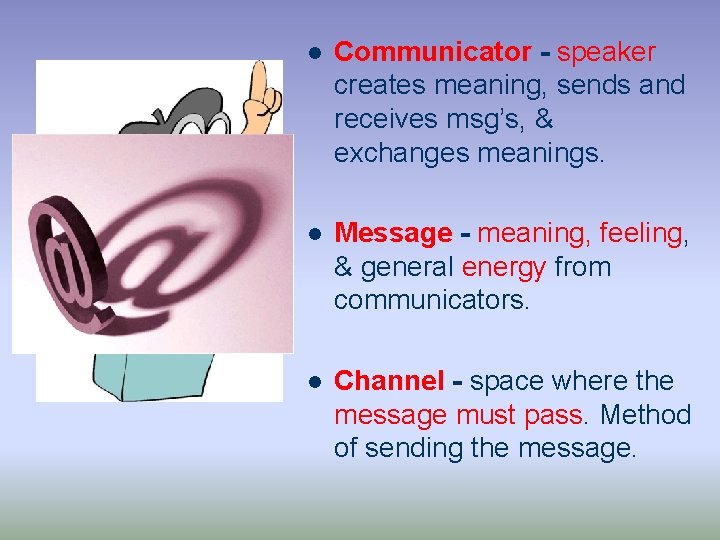 ● Communicator - speaker creates meaning, sends and receives msg's, & exchanges meanings.

● Message - meaning, feeling, & general energy from communicators.

● Channel - space where the message must pass. Method of sending the message.